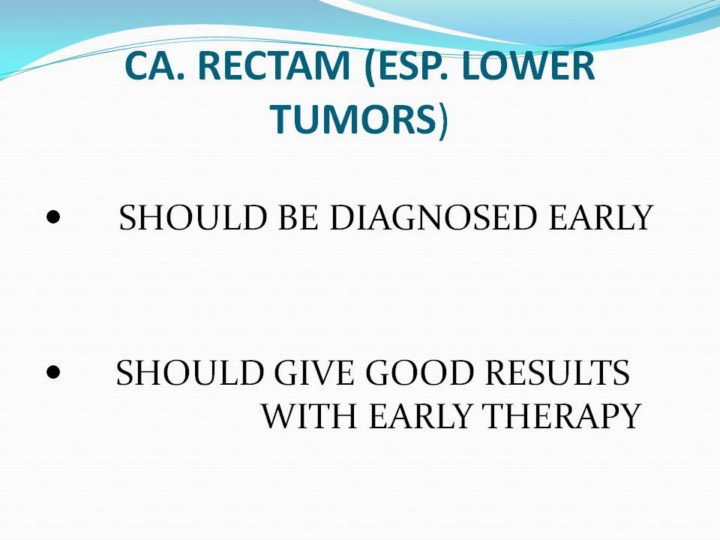 CA. RECTAM (ESP. LOWER TUMORS)

• SHOULD BE DIAGNOSED EARLY

• SHOULD GIVE GOOD RESULTS WITH EARLY THERAPY